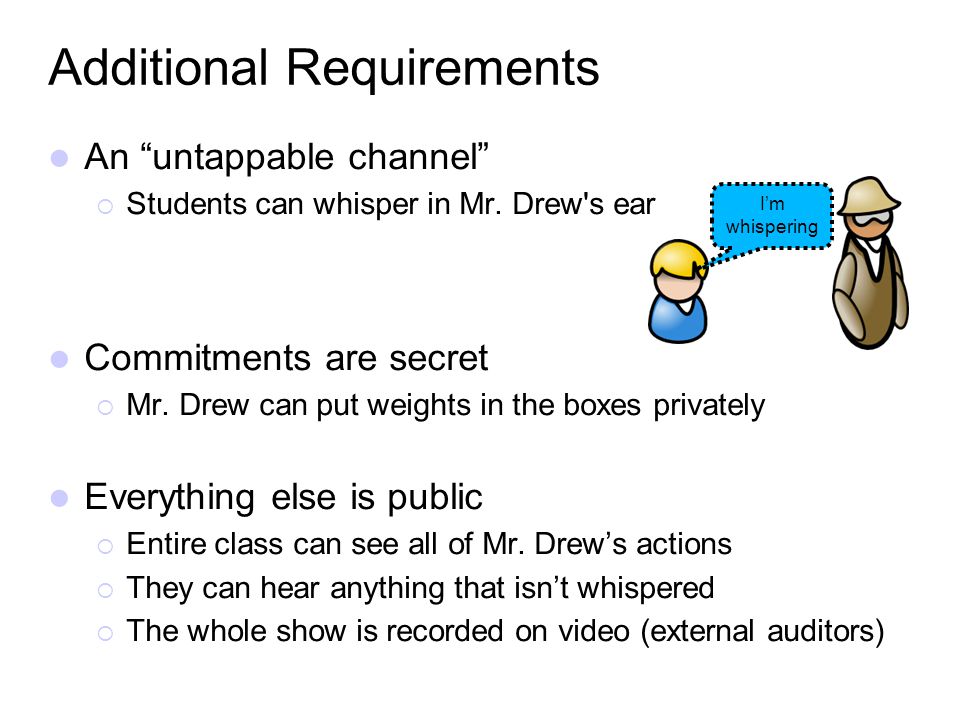 Additional Requirements

An “untappable channel”
Students can whisper in Mr. Drew's ear

I’m whispering

Commitments are secret
Mr. Drew can put weights in the boxes privately

Everything else is public
Entire class can see all of Mr. Drew’s actions
They can hear anything that isn’t whispered
The whole show is recorded on video (external auditors)